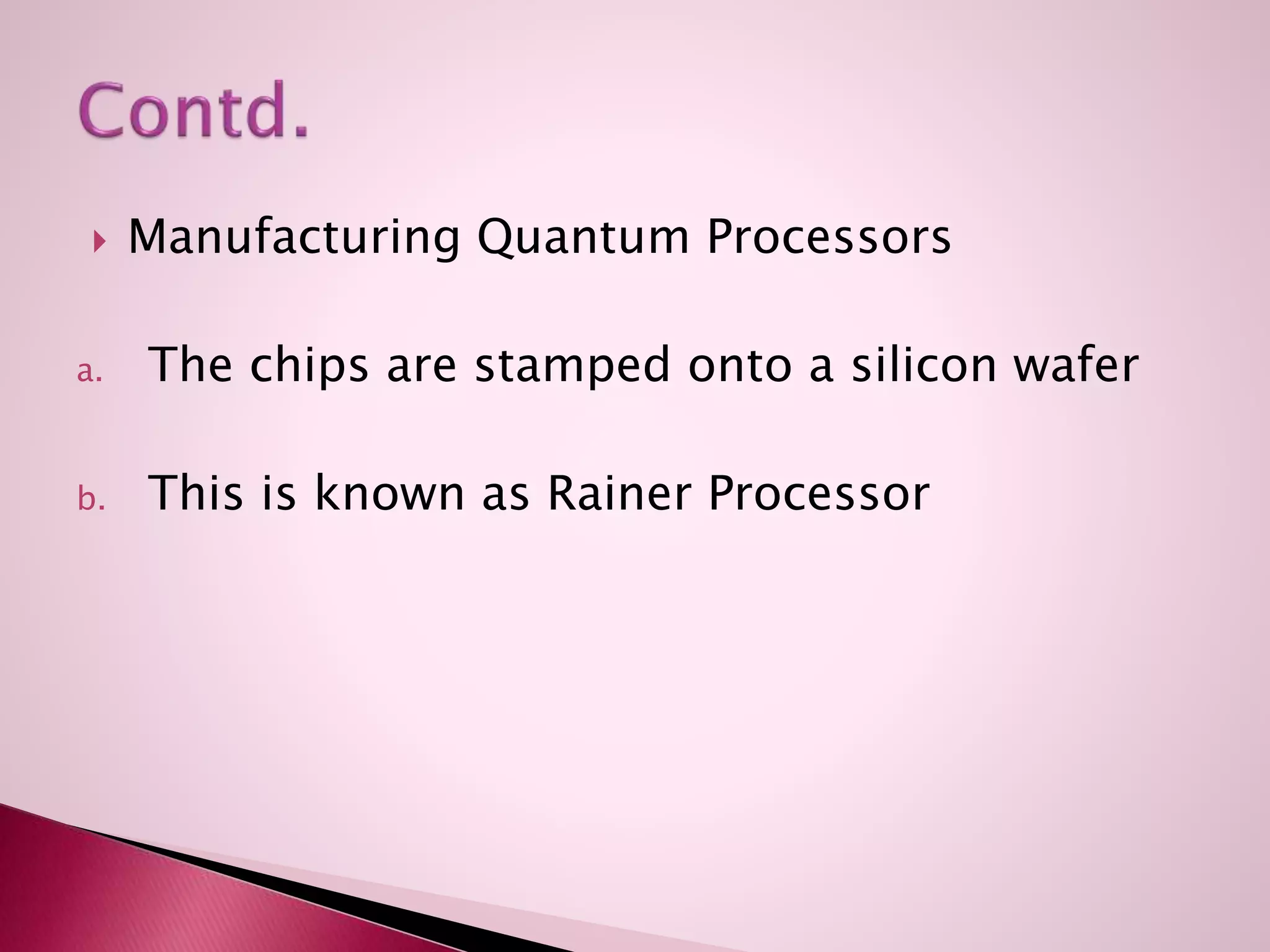 Contd.

Manufacturing Quantum Processors

a. The chips are stamped onto a silicon wafer

b. This is known as Rainer Processor